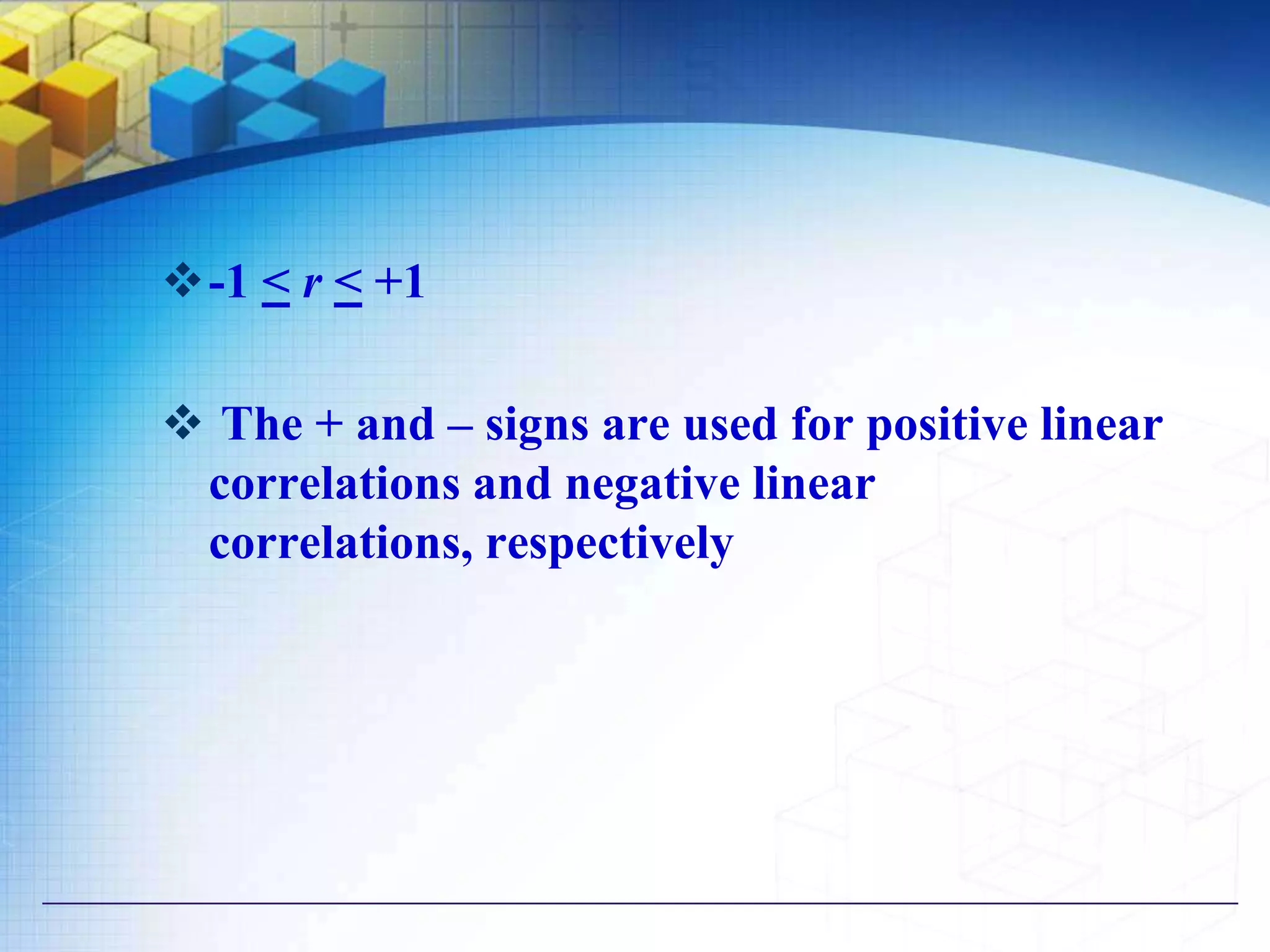 ❖ $-1 \leq r \leq +1$

❖ The + and – signs are used for positive linear correlations and negative linear correlations, respectively